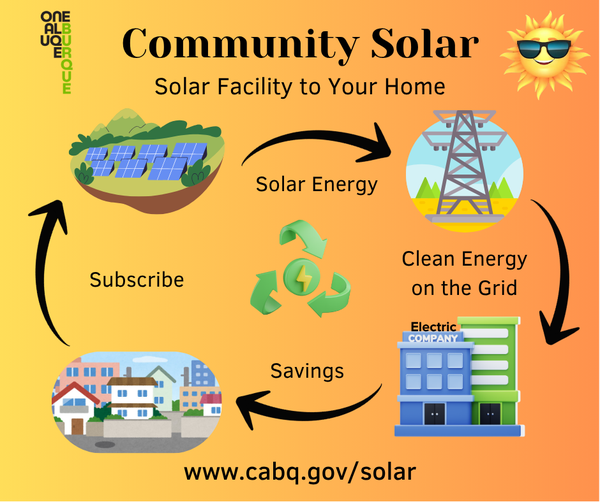 ONE ALBUQUERQUE

Community Solar

Solar Facility to Your Home

Solar Energy

Clean Energy on the Grid

Electric COMPANY

Savings

Subscribe

www.cabq.gov/solar